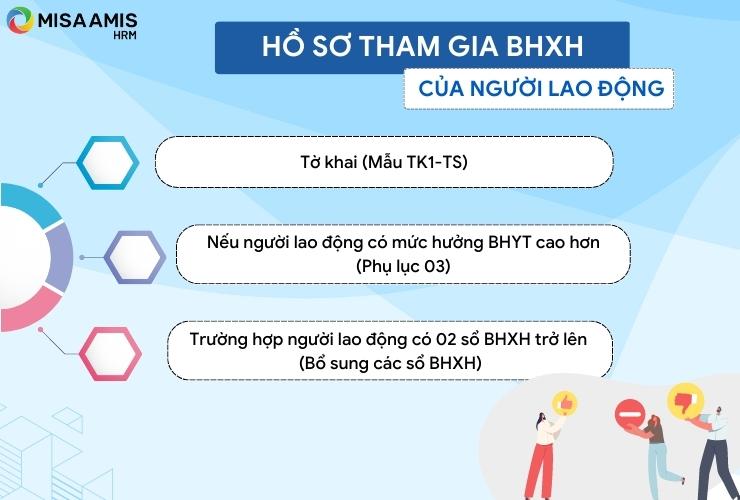 MISA AMIS
HRM

HỒ SƠ THAM GIA BHXH
CỦA NGƯỜI LAO ĐỘNG

Tờ khai (Mẫu TK1-TS)

Nếu người lao động có mức hưởng BHYT cao hơn (Phụ lục 03)

Trường hợp người lao động có 02 sổ BHXH trở lên (Bổ sung các sổ BHXH)